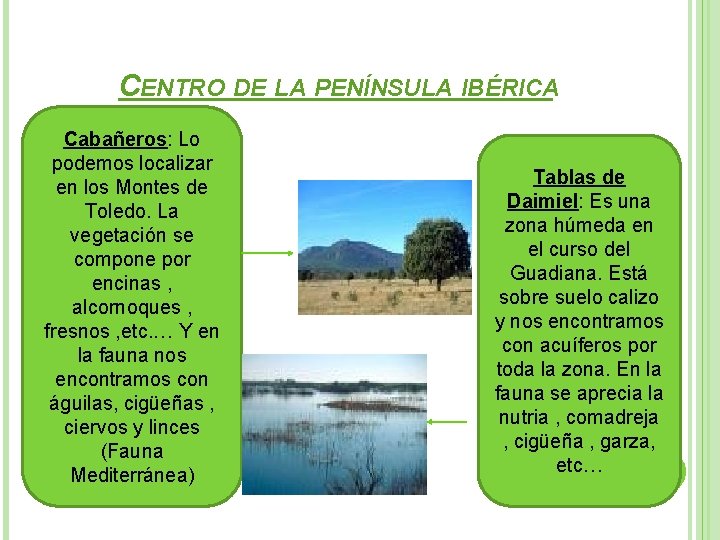 CENTRO DE LA PENÍNSULA IBÉRICA

Cabañeros: Lo podemos localizar en los Montes de Toledo. La vegetación se compone por encinas , alcornoques , fresnos ,etc.… Y en la fauna nos encontramos con águilas, cigüeñas , ciervos y linces (Fauna Mediterránea)

Tablas de Daimiel: Es una zona húmeda en el curso del Guadiana. Está sobre suelo calizo y nos encontramos con acuíferos por toda la zona. En la fauna se aprecia la nutria , comadreja , cigüeña , garza, etc…